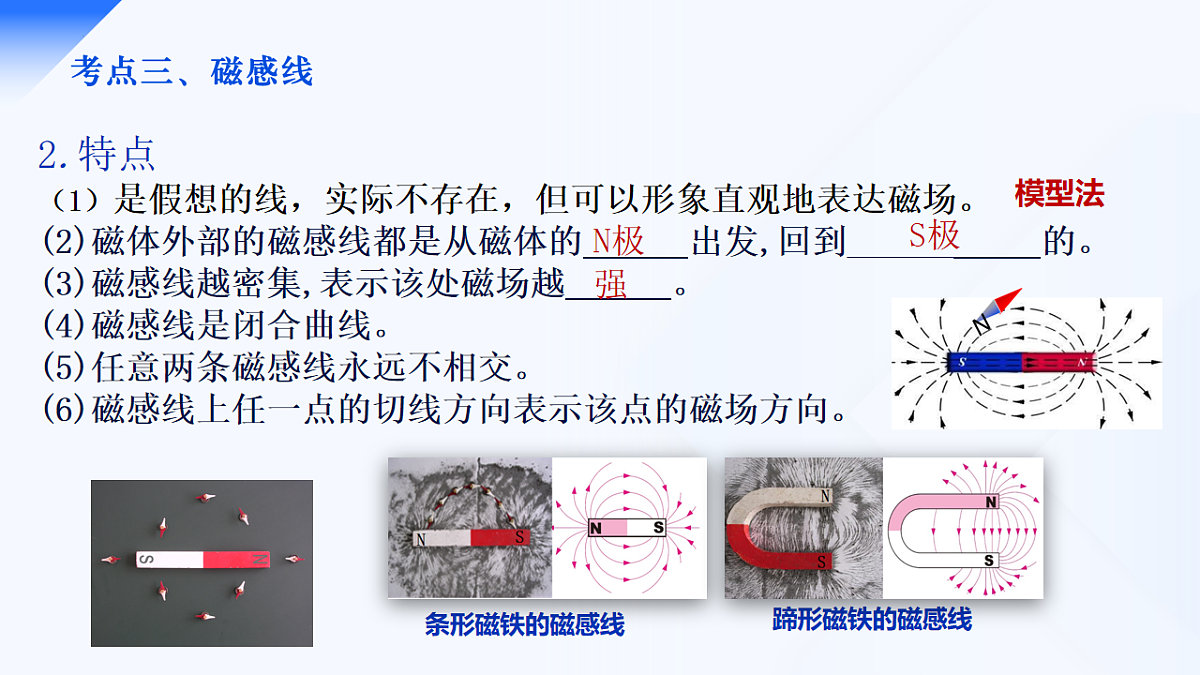 考点三、磁感线

2.特点

（1）是假想的线，实际不存在，但可以形象直观地表达磁场。 模型法

(2)磁体外部的磁感线都是从磁体的 N极 出发，回到 S极 的。

(3)磁感线越密集，表示该处磁场越 强 。

(4)磁感线是闭合曲线。

(5)任意两条磁感线永远不相交。

(6)磁感线上任一点的切线方向表示该点的磁场方向。

N S N

S N

N S N S

条形磁铁的磁感线

N S N S

蹄形磁铁的磁感线